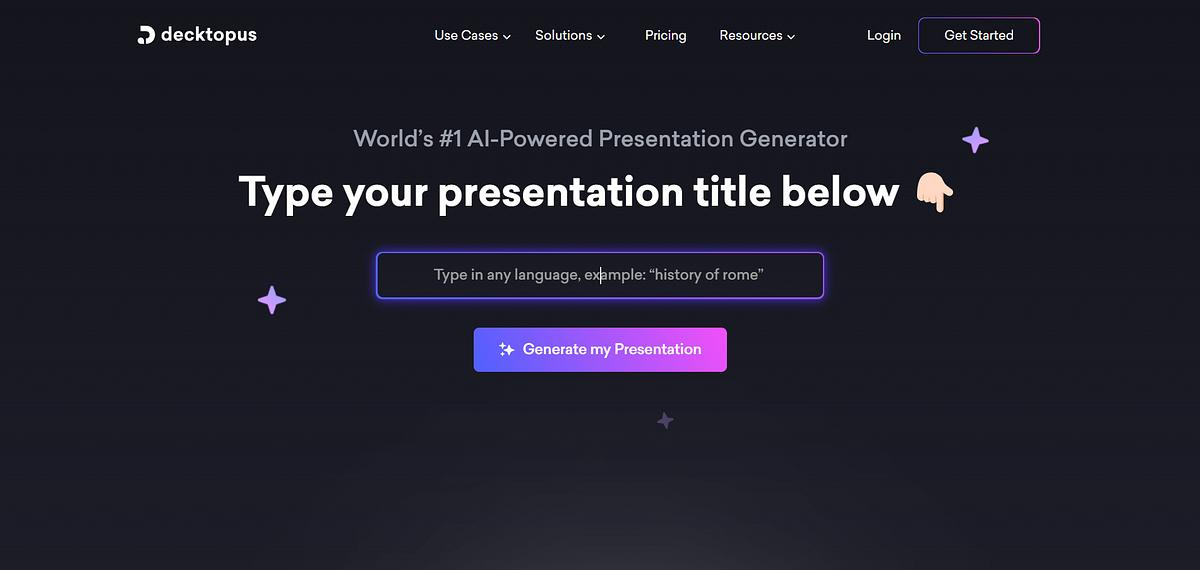 decktopus

Use Cases Solutions Pricing Resources

Login Get Started

World's #1 AI-Powered Presentation Generator

Type your presentation title below 👇🏻

Type in any language, example: "history of rome"

Generate my Presentation